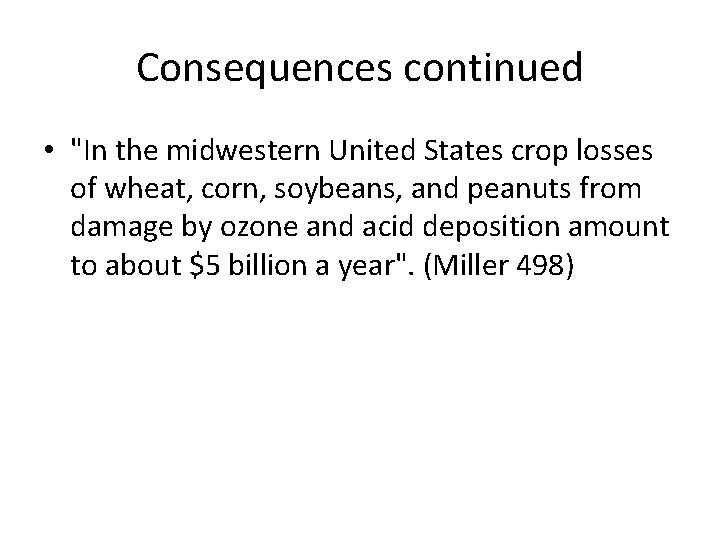 Consequences continued

• "In the midwestern United States crop losses of wheat, corn, soybeans, and peanuts from damage by ozone and acid deposition amount to about \$5 billion a year". (Miller 498)